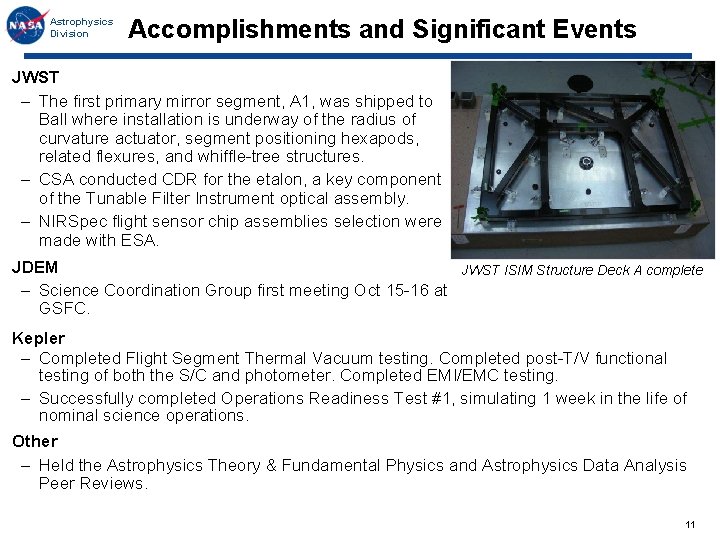 NASA Astrophysics Division

Accomplishments and Significant Events

JWST

– The first primary mirror segment, A1, was shipped to Ball where installation is underway of the radius of curvature actuator, segment positioning hexapods, related flexures, and whiffle-tree structures.

– CSA conducted CDR for the etalon, a key component of the Tunable Filter Instrument optical assembly.

– NIRSpec flight sensor chip assemblies selection were made with ESA.

JWST ISIM Structure Deck A complete

JDEM

– Science Coordination Group first meeting Oct 15-16 at GSFC.

Kepler

– Completed Flight Segment Thermal Vacuum testing. Completed post-T/V functional testing of both the S/C and photometer. Completed EMI/EMC testing.

– Successfully completed Operations Readiness Test #1, simulating 1 week in the life of nominal science operations.

Other

– Held the Astrophysics Theory & Fundamental Physics and Astrophysics Data Analysis Peer Reviews.

11